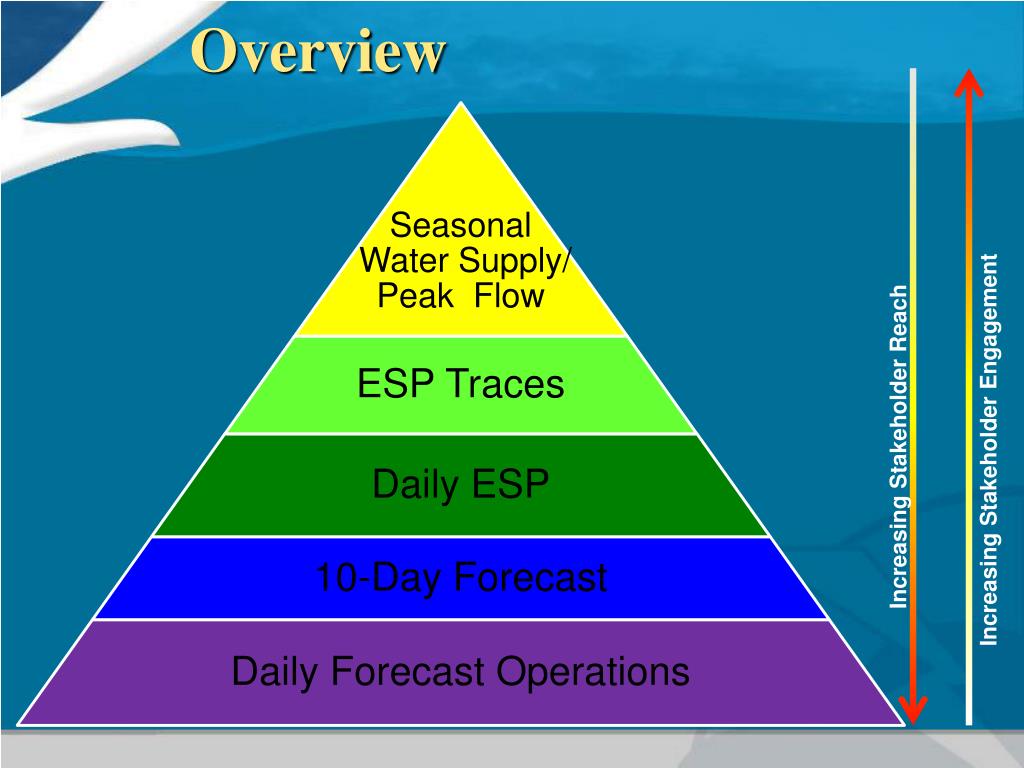 Overview

Seasonal Water Supply/ Peak Flow

ESP Traces

Daily ESP

10-Day Forecast

Daily Forecast Operations

Increasing Stakeholder Reach

Increasing Stakeholder Engagement